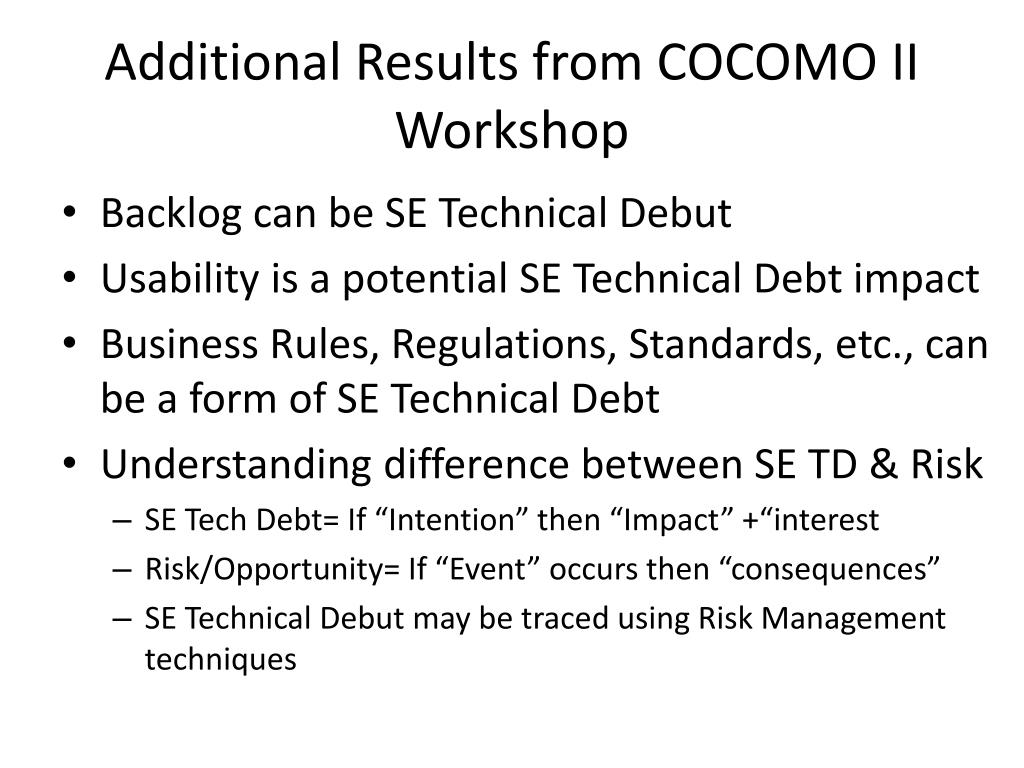 Additional Results from COCOMO II Workshop

• Backlog can be SE Technical Debut
• Usability is a potential SE Technical Debt impact
• Business Rules, Regulations, Standards, etc., can be a form of SE Technical Debt
• Understanding difference between SE TD & Risk
  – SE Tech Debt= If “Intention” then “Impact” +“interest
  – Risk/Opportunity= If “Event” occurs then “consequences”
  – SE Technical Debut may be traced using Risk Management techniques